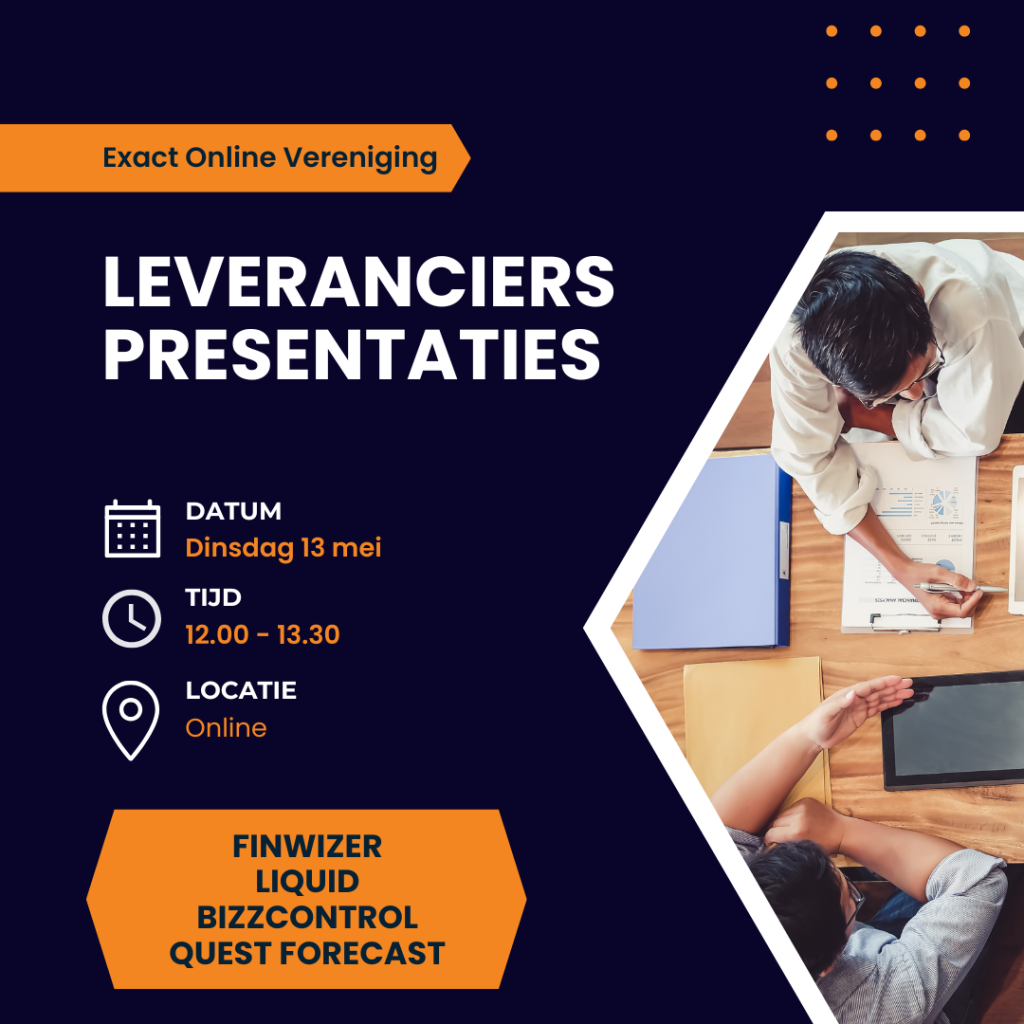 Exact Online Vereniging

LEVERANCIERS PRESENTATIES

DATUM
Dinsdag 13 mei

TIJD
12.00 - 13.30

LOCATIE
Online

FINWIZER
LIQUID
BIZZCONTROL
QUEST FORECAST